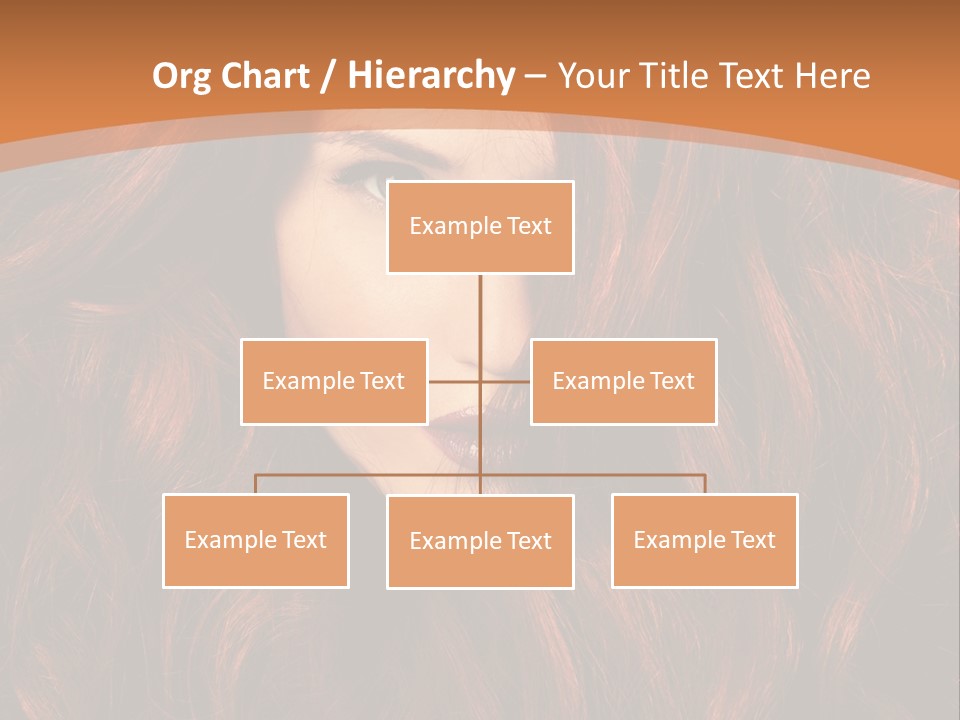 Org Chart / Hierarchy – Your Title Text Here

Example Text

Example Text

Example Text

Example Text

Example Text

Example Text